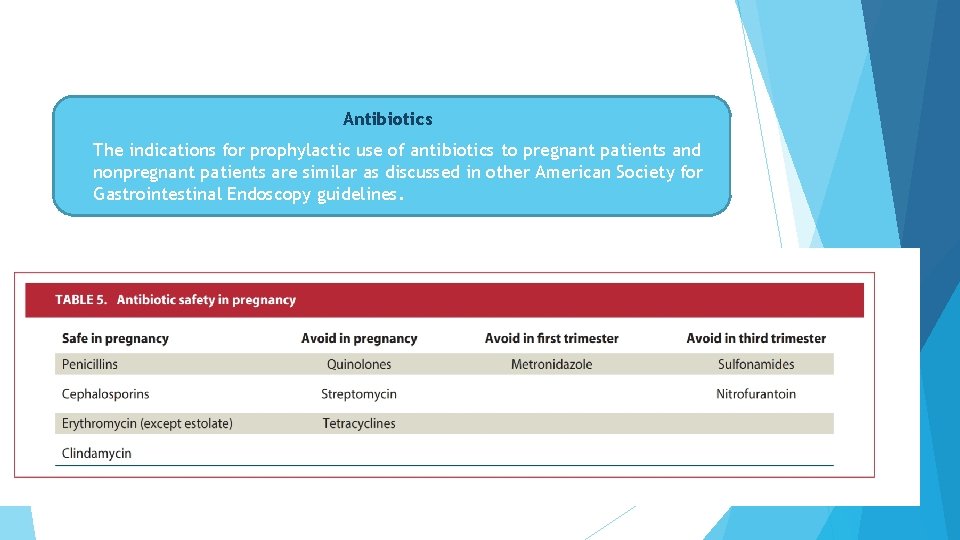 Antibiotics

The indications for prophylactic use of antibiotics to pregnant patients and nonpregnant patients are similar as discussed in other American Society for Gastrointestinal Endoscopy guidelines.

TABLE 5. Antibiotic safety in pregnancy

| Safe in pregnancy | Avoid in pregnancy | Avoid in first trimester | Avoid in third trimester |
|---|---|---|---|
| Penicillins | Quinolones | Metronidazole | Sulfonamides |
| Cephalosporins | Streptomycin | | Nitrofurantoin |
| Erythromycin (except estolate) | Tetracyclines | | |
| Clindamycin | | | |